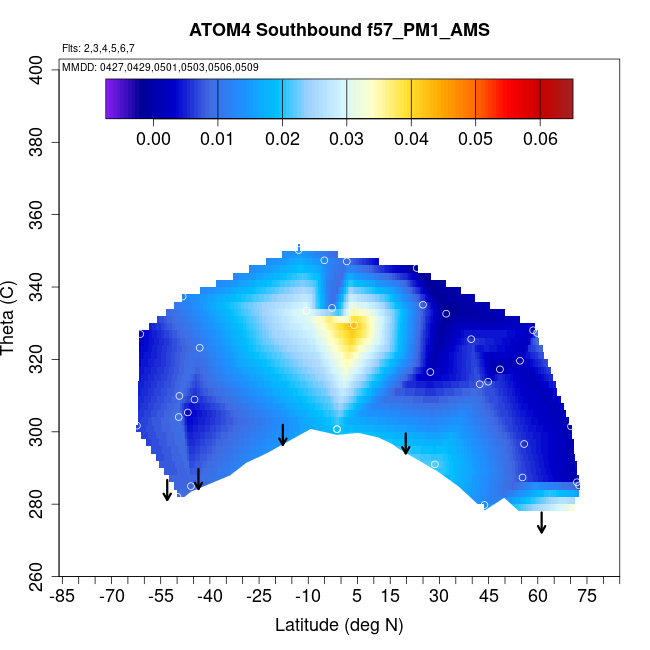 ATOM4 Southbound f57_PM1_AMS

Flts: 2,3,4,5,6,7

MMDD: 0427,0429,0501,0503,0506,0509

0.00 0.01 0.02 0.03 0.04 0.05 0.06

Theta (C)

400
380
360
340
320
300
280
260

-85 -70 -55 -40 -25 -10 5 15 30 45 60 75

Latitude (deg N)